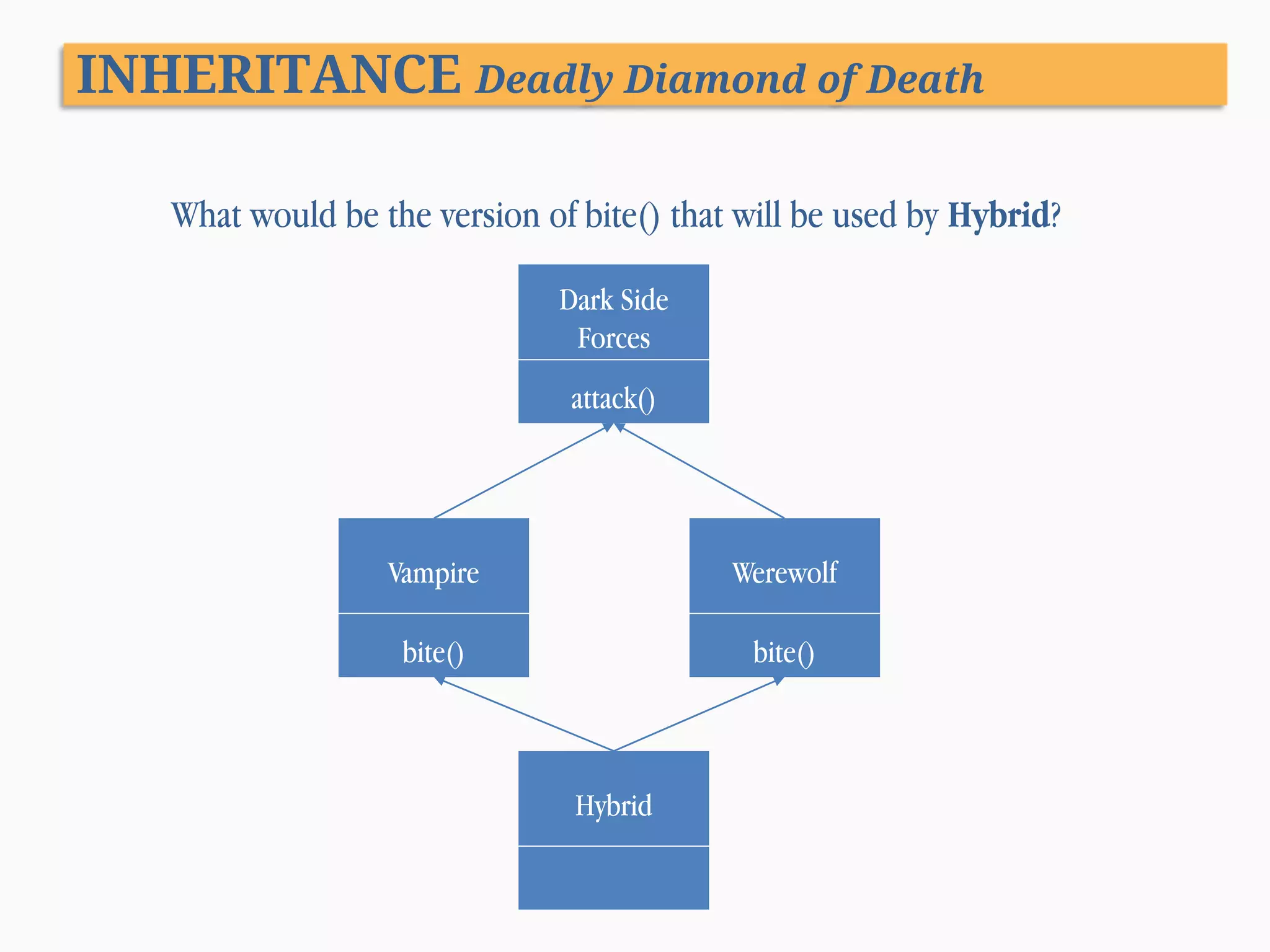 INHERITANCE Deadly Diamond of Death

What would be the version of bite() that will be used by Hybrid?

Dark Side Forces

attack()

Vampire

bite()

Werewolf

bite()

Hybrid